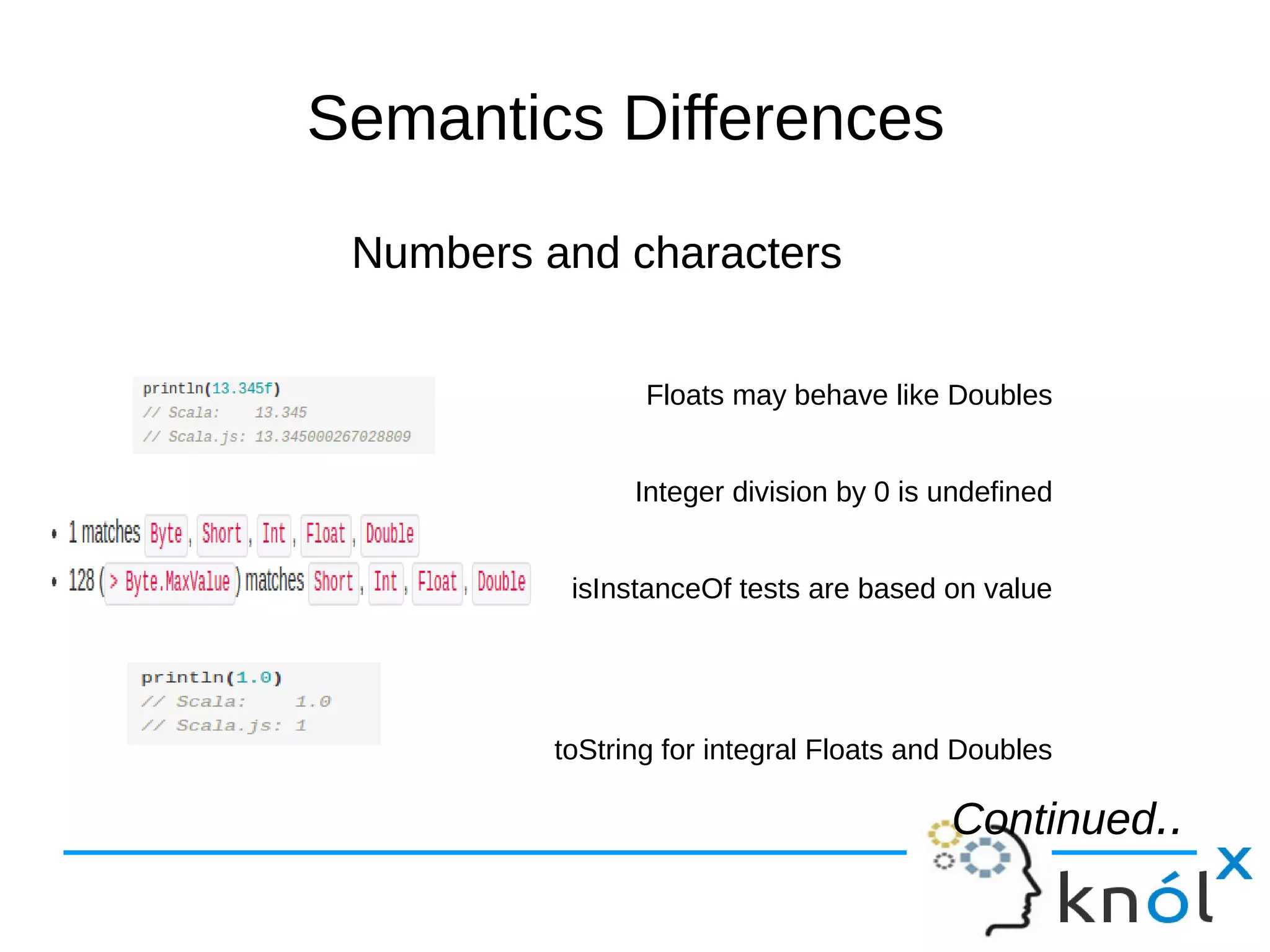 Semantics Differences

Numbers and characters

println(13.345f)
// Scala: 13.345
// Scala.js: 13.345000267028809

Floats may behave like Doubles

Integer division by 0 is undefined

• 1 matches Byte, Short, Int, Float, Double
• 128 (> Byte.MaxValue) matches Short, Int, Float, Double

isInstanceOf tests are based on value

println(1.0)
// Scala: 1.0
// Scala.js: 1

toString for integral Floats and Doubles

Continued..

knólx